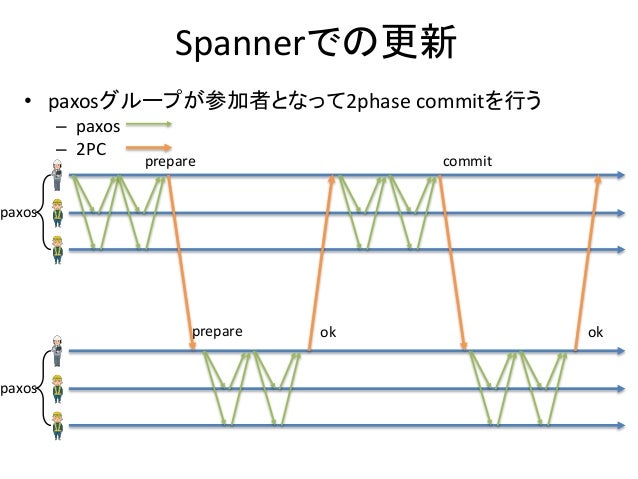 Spannerでの更新

• paxosグループが参加者となって2phase commitを行う
 – paxos
 – 2PC

prepare

commit

paxos

prepare

ok

ok

paxos